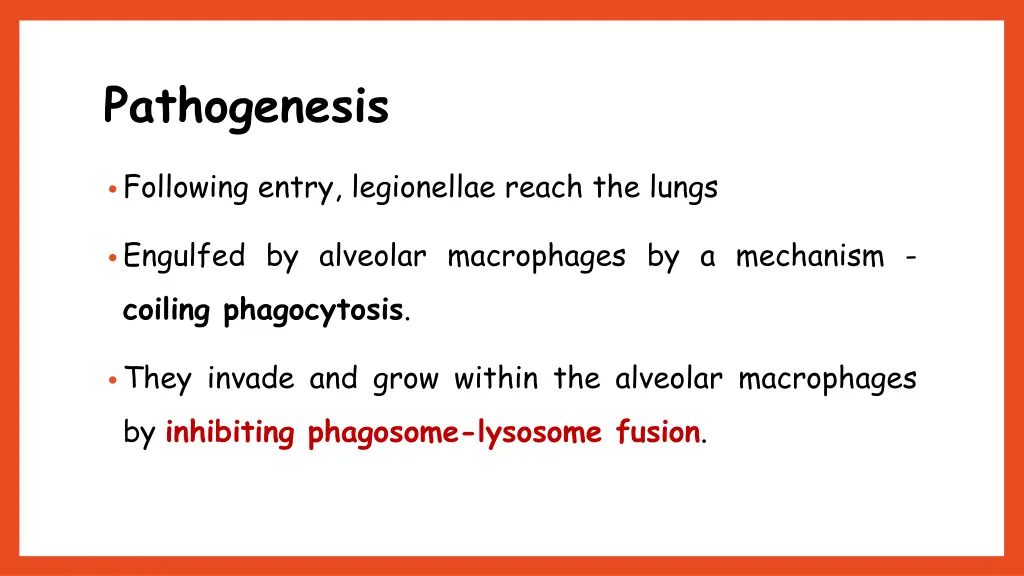 Pathogenesis

• Following entry, legionellae reach the lungs

• Engulfed by alveolar macrophages by a mechanism - coiling phagocytosis.

• They invade and grow within the alveolar macrophages by inhibiting phagosome-lysosome fusion.